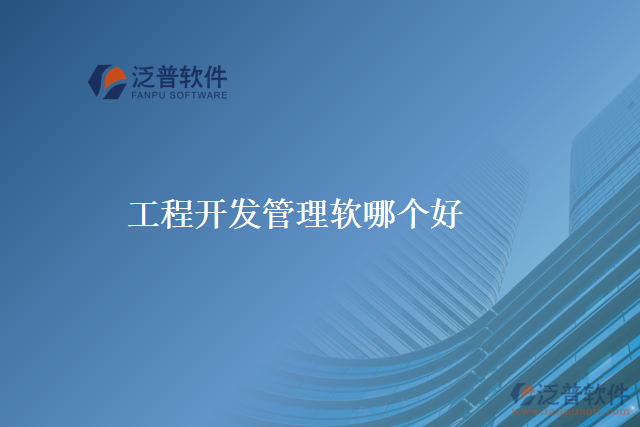 泛普软件
FANPU SOFTWARE

工程开发管理软哪个好

泛普软件
www.fanpusoft.com